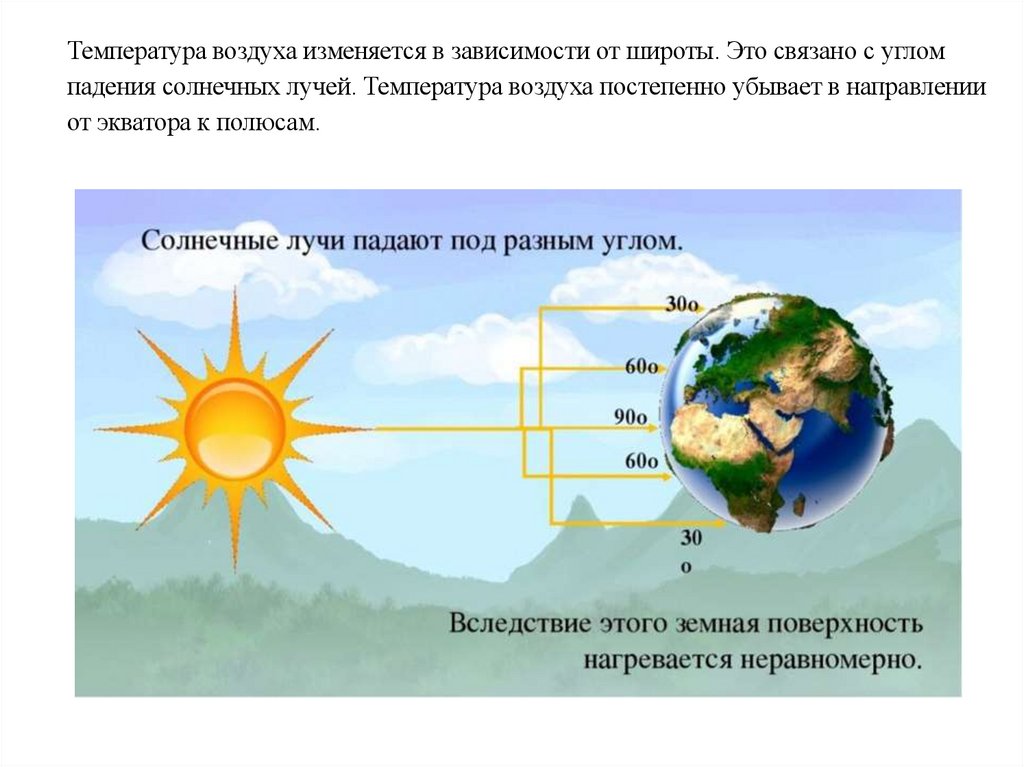 Температура воздуха изменяется в зависимости от широты. Это связано с углом падения солнечных лучей. Температура воздуха постепенно убывает в направлении от экватора к полюсам.

Солнечные лучи падают под разным углом.

30о

60о

90о

60о

30
о

Вследствие этого земная поверхность нагревается неравномерно.